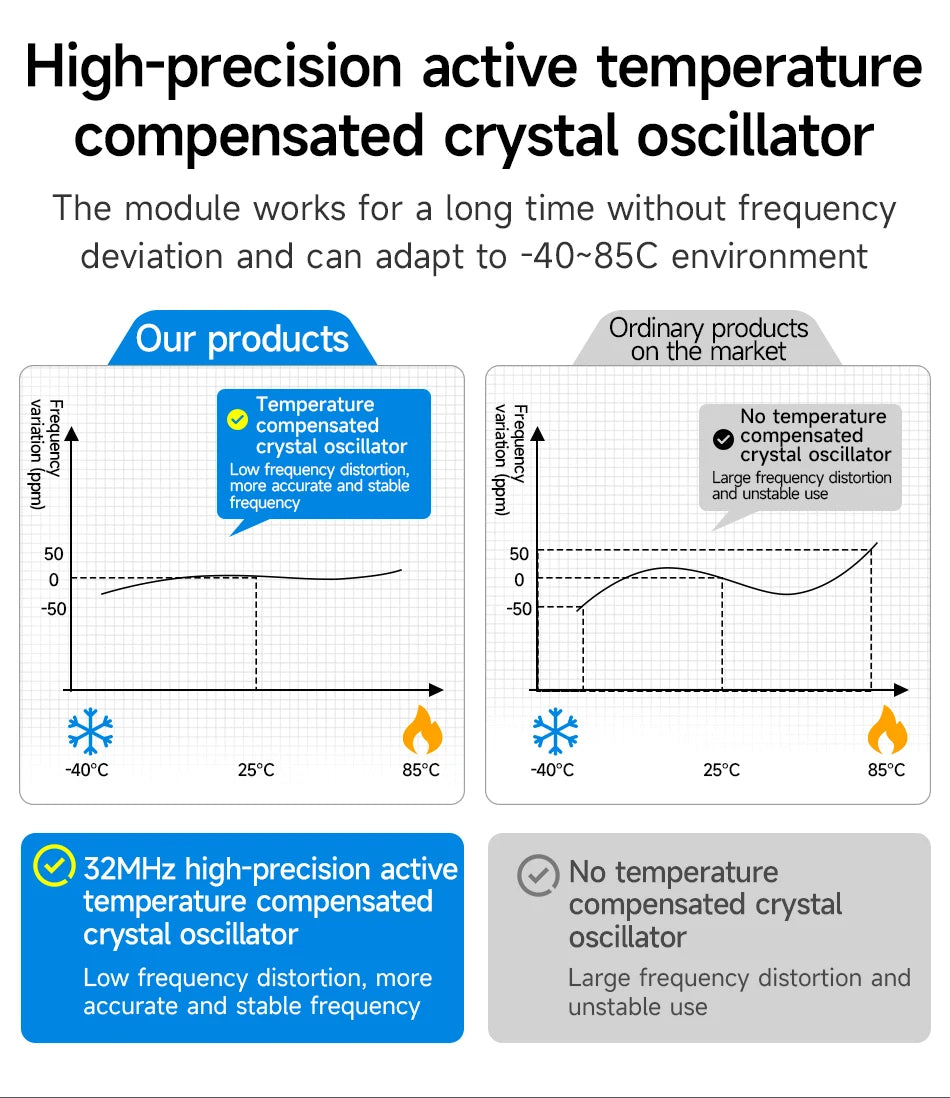 High-precision active temperature compensated crystal oscillator

The module works for a long time without frequency deviation and can adapt to -40~85C environment

Our products

Frequency variation (ppm)

Temperature compensated crystal oscillator
Low frequency distortion, more accurate and stable frequency

50
0
-50

-40°C
25°C
85°C

Ordinary products on the market

Frequency variation (ppm)

No temperature compensated crystal oscillator
Large frequency distortion and unstable use

50
0
-50

-40°C
25°C
85°C

32MHz high-precision active temperature compensated crystal oscillator

Low frequency distortion, more accurate and stable frequency

No temperature compensated crystal oscillator

Large frequency distortion and unstable use